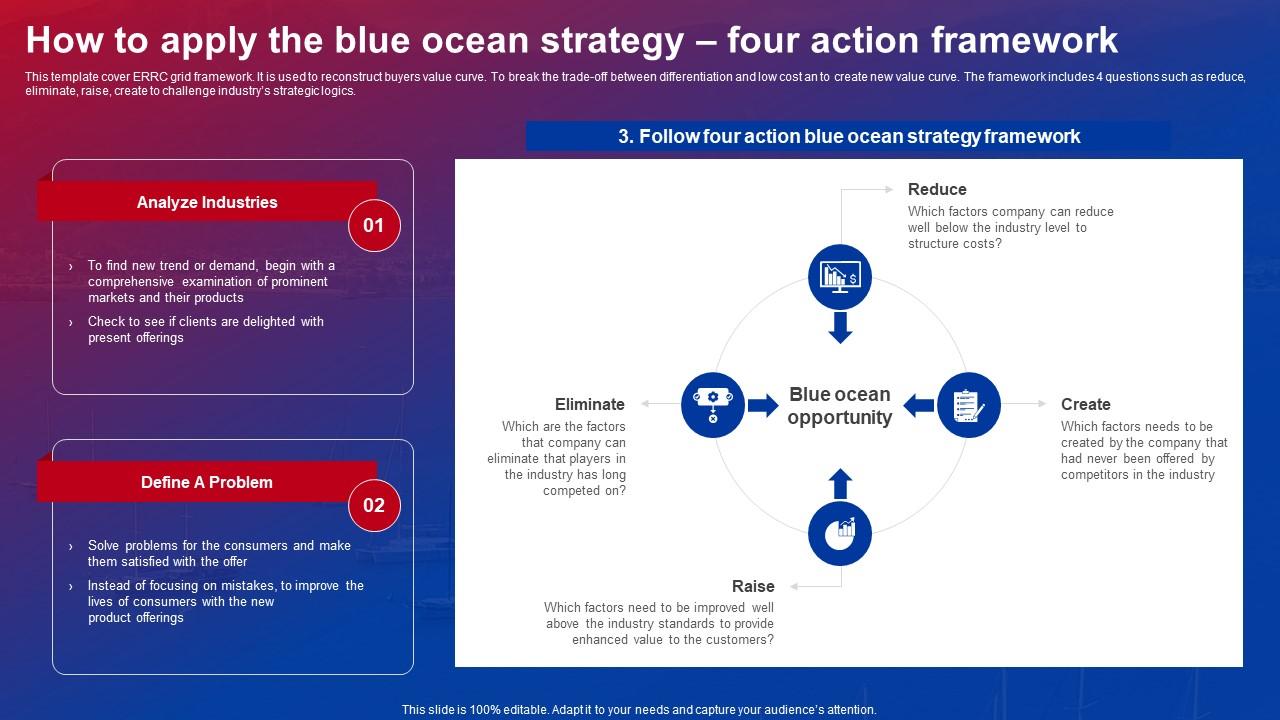 How to apply the blue ocean strategy – four action framework

This template cover ERRC grid framework. It is used to reconstruct buyers value curve. To break the trade-off between differentiation and low cost an to create new value curve. The framework includes 4 questions such as reduce, eliminate, raise, create to challenge industry's strategic logics.

Analyze Industries

01

› To find new trend or demand, begin with a comprehensive examination of prominent markets and their products

› Check to see if clients are delighted with present offerings

Define A Problem

02

› Solve problems for the consumers and make them satisfied with the offer

› Instead of focusing on mistakes, to improve the lives of consumers with the new product offerings

3. Follow four action blue ocean strategy framework

Reduce
Which factors company can reduce well below the industry level to structure costs?

Eliminate
Which are the factors that company can eliminate that players in the industry has long competed on?

Blue ocean opportunity

Create
Which factors needs to be created by the company that had never been offered by competitors in the industry

Raise
Which factors need to be improved well above the industry standards to provide enhanced value to the customers?

This slide is 100% editable. Adapt it to your needs and capture your audience's attention.